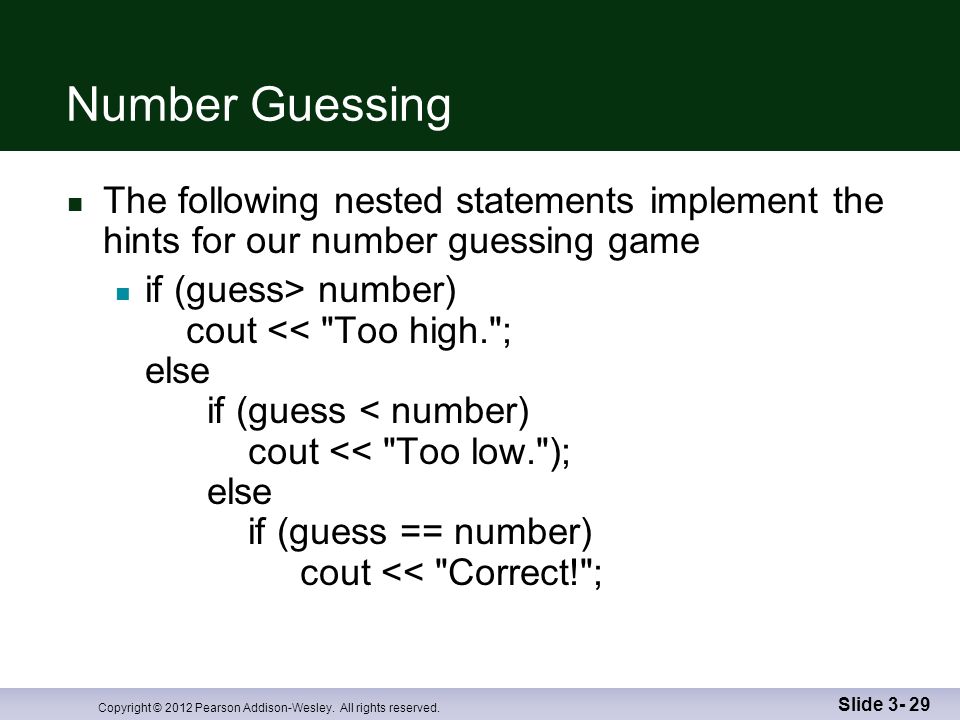 Number Guessing

The following nested statements implement the hints for our number guessing game

if (guess> number)
    cout << "Too high.";
else
    if (guess < number)
        cout << "Too low.");
    else
        if (guess == number)
            cout << "Correct!";

Copyright © 2012 Pearson Addison-Wesley. All rights reserved.

Slide 3- 29